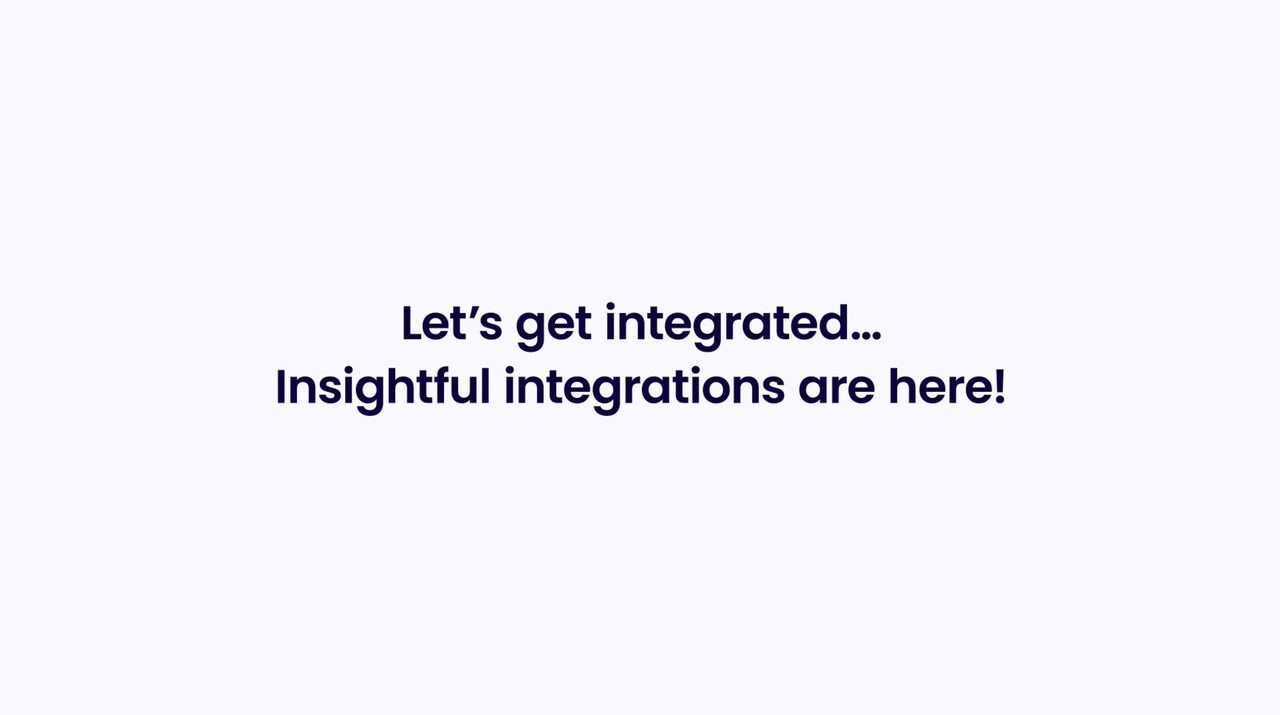 Let’s get integrated…
Insightful integrations are here!